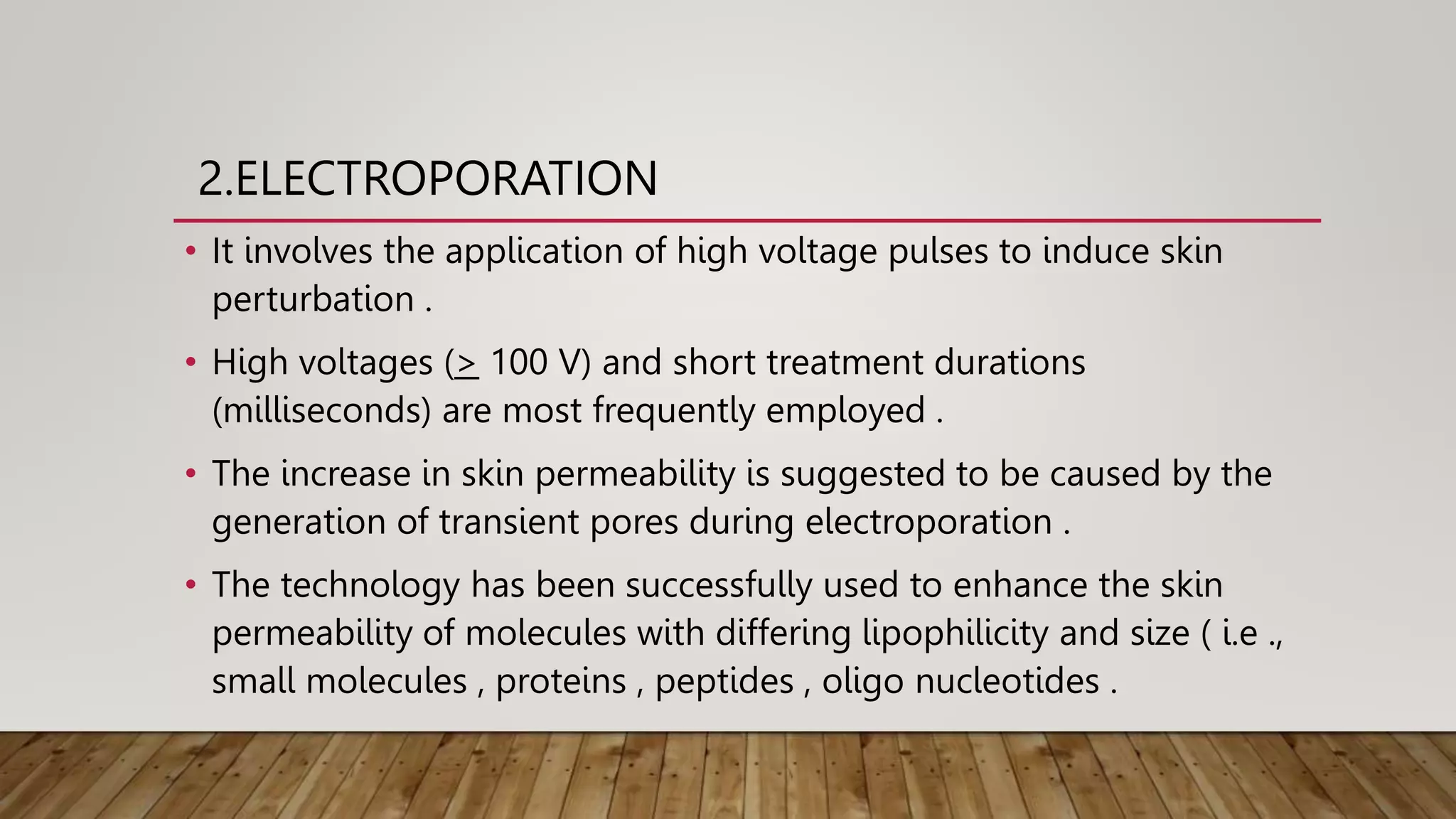 2.ELECTROPORATION

• It involves the application of high voltage pulses to induce skin perturbation .

• High voltages ($\geq$ 100 V) and short treatment durations (milliseconds) are most frequently employed .

• The increase in skin permeability is suggested to be caused by the generation of transient pores during electroporation .

• The technology has been successfully used to enhance the skin permeability of molecules with differing lipophilicity and size ( i.e ., small molecules , proteins , peptides , oligo nucleotides .